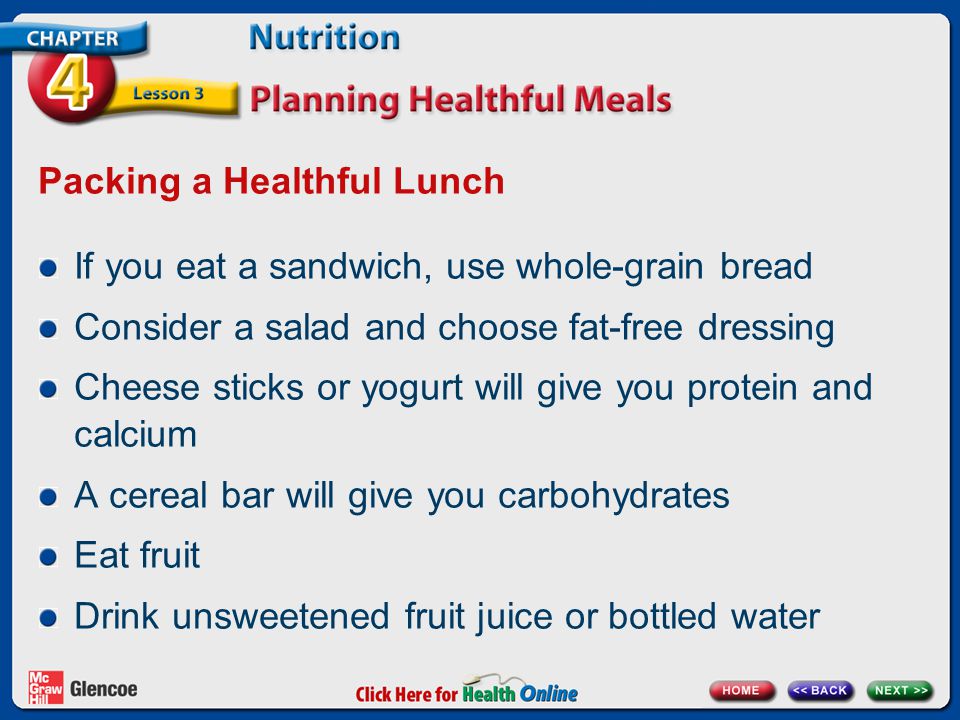 CHAPTER 4

Lesson 3

Nutrition

Planning Healthful Meals

Packing a Healthful Lunch

- If you eat a sandwich, use whole-grain bread
- Consider a salad and choose fat-free dressing
- Cheese sticks or yogurt will give you protein and calcium
- A cereal bar will give you carbohydrates
- Eat fruit
- Drink unsweetened fruit juice or bottled water

Mc Graw Hill Glencoe

Click Here for Health Online

HOME

<< BACK

NEXT >>